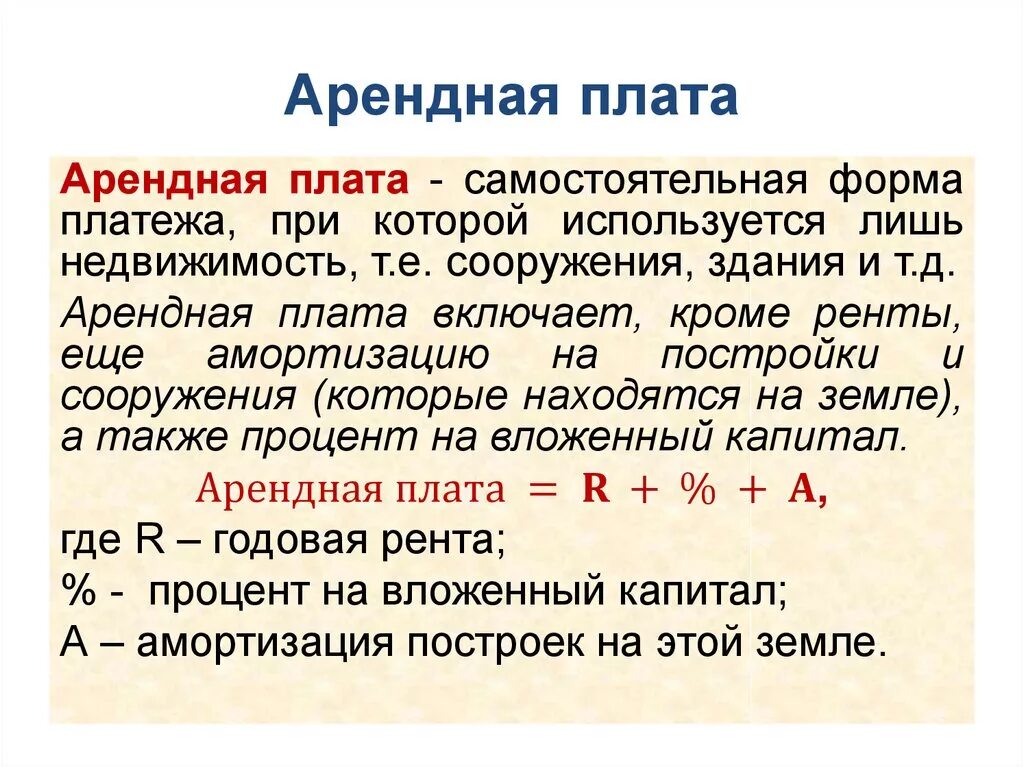 Арендная плата

Арендная плата - самостоятельная форма платежа, при которой используется лишь недвижимость, т.е. сооружения, здания и т.д.

Арендная плата включает, кроме ренты, еще амортизацию на постройки и сооружения (которые находятся на земле), а также процент на вложенный капитал.

$\text{Арендная плата} = \mathbf{R} + \% + \mathbf{A},$

где R – годовая рента;

% - процент на вложенный капитал;

А – амортизация построек на этой земле.